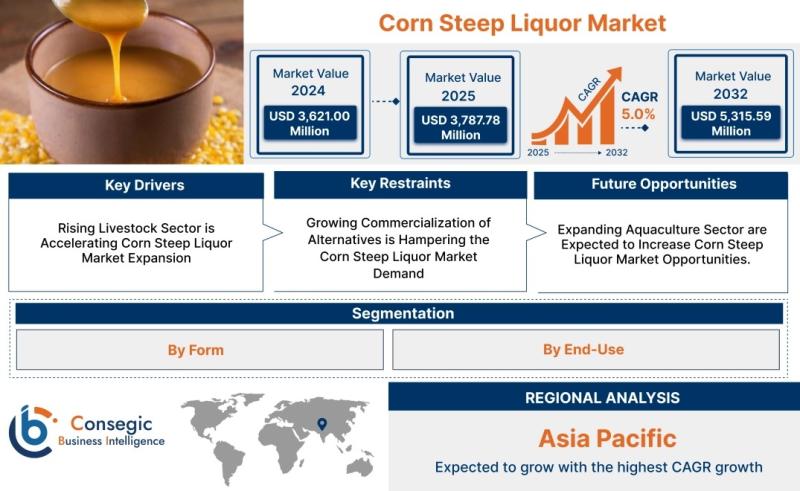 Corn Steep Liquor Market

Market Value
2024
USD 3,621.00 Million

Market Value
2025
USD 3,787.78 Million

CAGR
CAGR
5.0%
2025 2032

Market Value
2032
USD 5,315.59 Million

Key Drivers

Rising Livestock Sector is Accelerating Corn Steep Liquor Market Expansion

Key Restraints

Growing Commercialization of Alternatives is Hampering the Corn Steep Liquor Market Demand

Future Opportunities

Expanding Aquaculture Sector are Expected to Increase Corn Steep Liquor Market Opportunities.

Segmentation

By Form

By End-Use

Consegic
Business Intelligence

REGIONAL ANALYSIS

Asia Pacific

Expected to grow with the highest CAGR growth